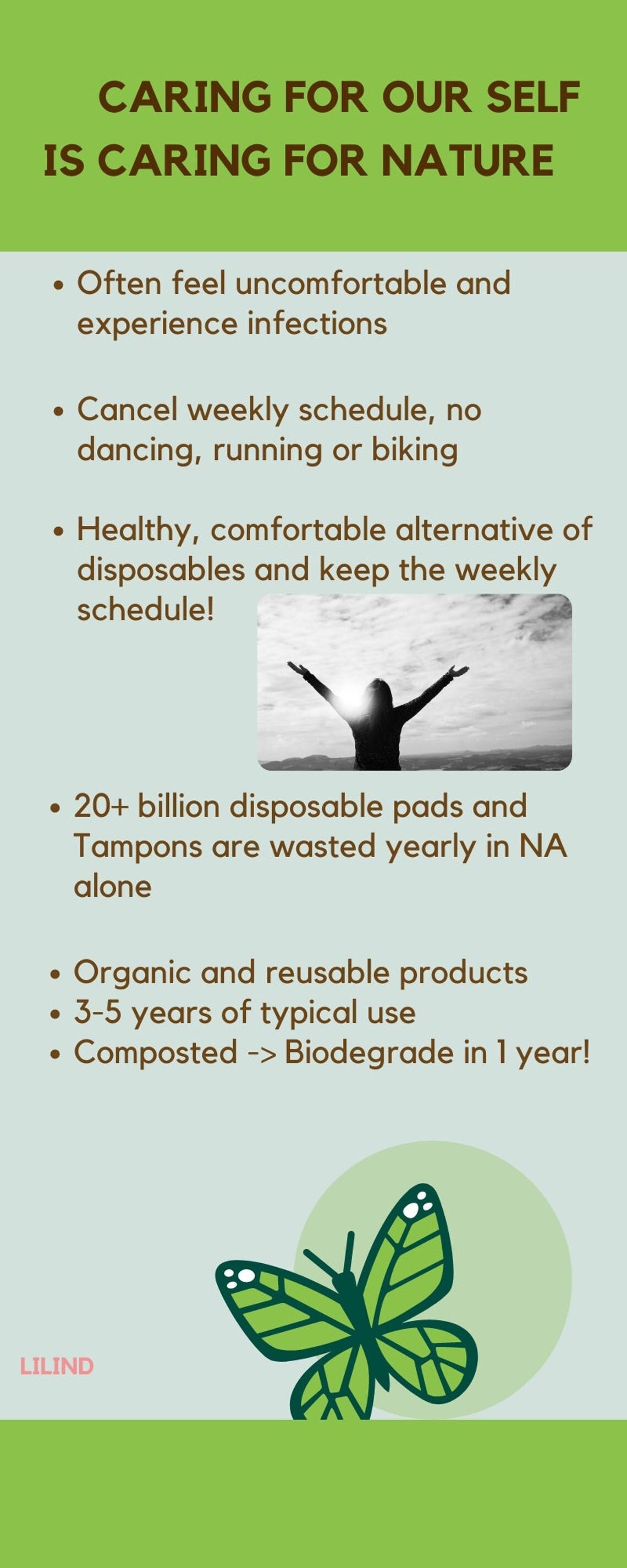 CARING FOR OUR SELF IS CARING FOR NATURE

• Often feel uncomfortable and experience infections

• Cancel weekly schedule, no dancing, running or biking

• Healthy, comfortable alternative of disposables and keep the weekly schedule!

• 20+ billion disposable pads and Tampons are wasted yearly in NA alone

• Organic and reusable products
• 3-5 years of typical use
• Composted -> Biodegrade in 1 year!

LILIND